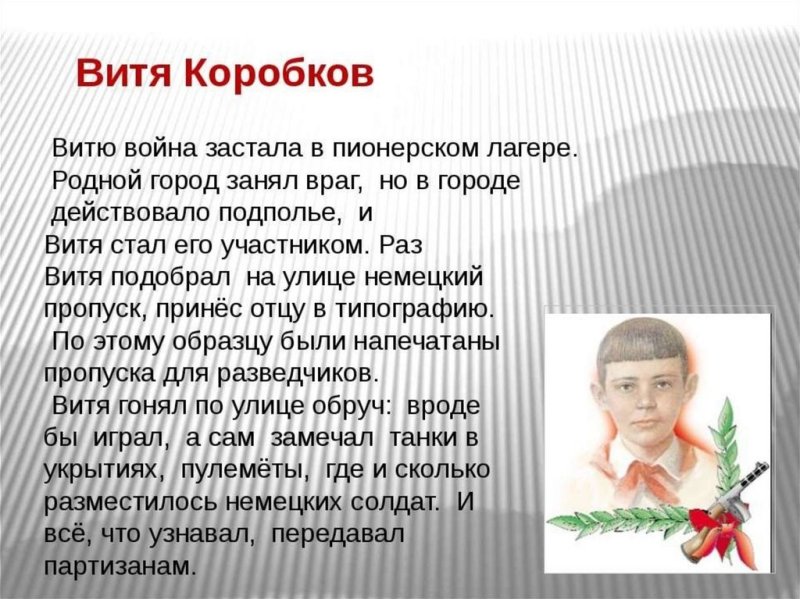 Витя Коробков

Витю война застала в пионерском лагере. Родной город занял враг, но в городе действовало подполье, и Витя стал его участником. Раз Витя подобрал на улице немецкий пропуск, принёс отцу в типографию.
По этому образцу были напечатаны пропуска для разведчиков.
Витя гонял по улице обруч: вроде бы играл, а сам замечал танки в укрытиях, пулемёты, где и сколько разместилось немецких солдат. И всё, что узнавал, передавал партизанам.